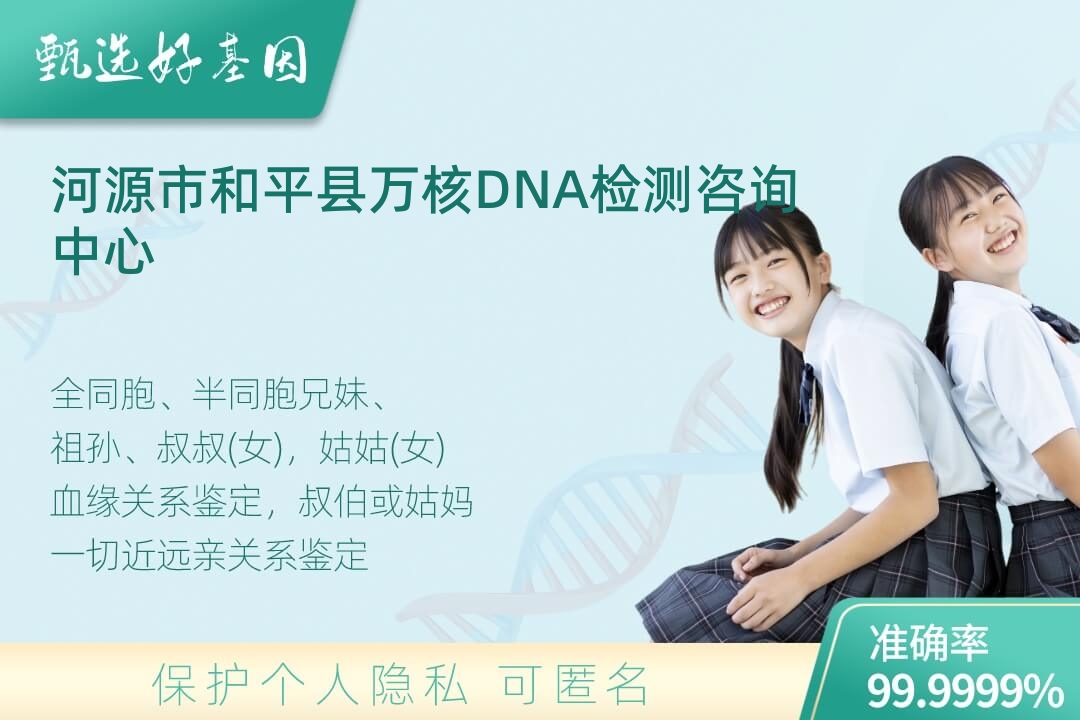 甄选好基因

河源市和平县万核DNA检测咨询中心

全同胞、半同胞兄妹、
祖孙、叔叔(女)，姑姑(女)
血缘关系鉴定，叔伯或姑妈
一切近远亲关系鉴定

保护个人隐私 可匿名

准确率
99.9999%